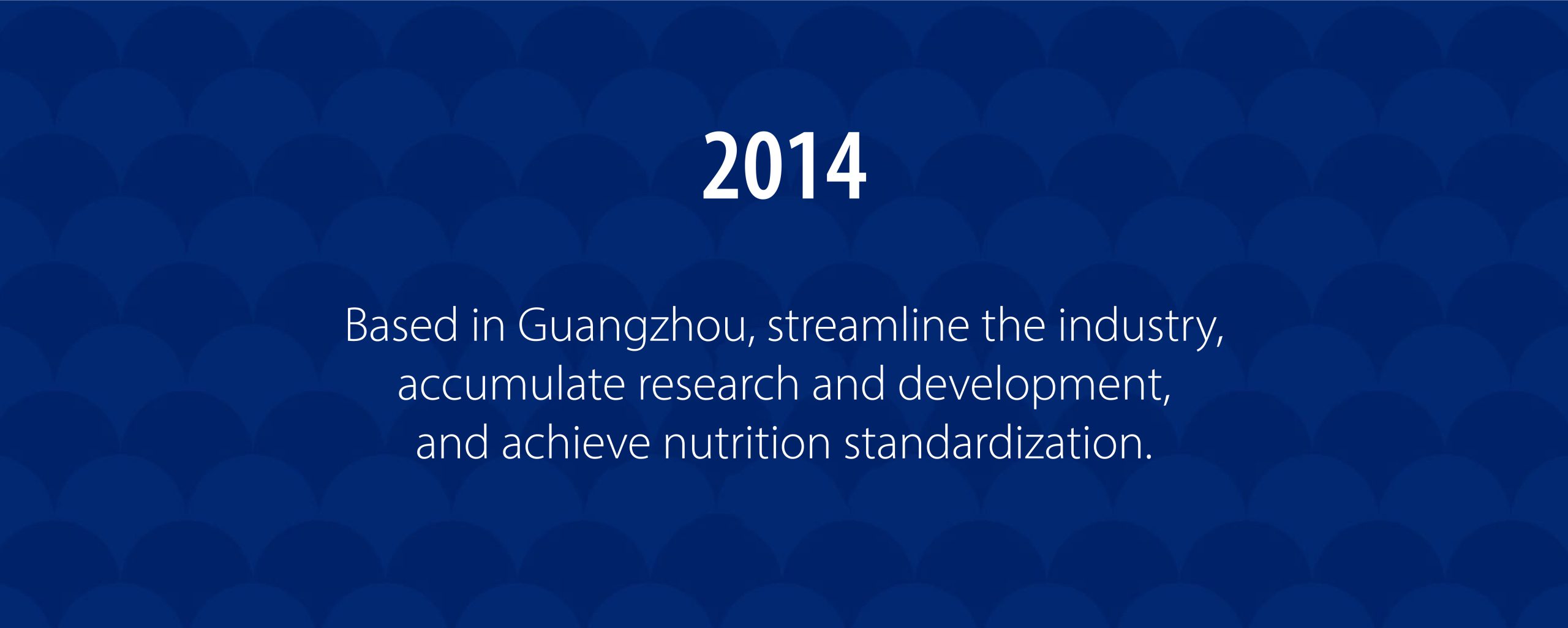 2014

Based in Guangzhou, streamline the industry, accumulate research and development, and achieve nutrition standardization.